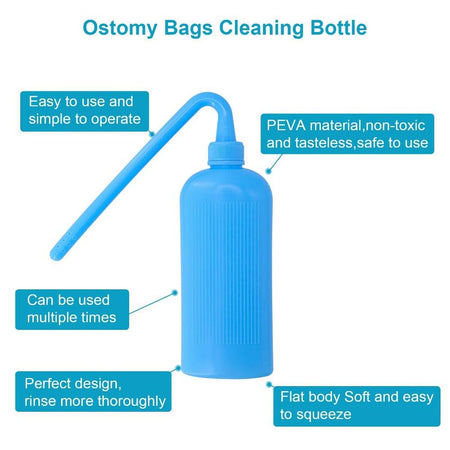 Ostomy Bags Cleaning Bottle

Easy to use and simple to operate

PEVA material,non-toxic and tasteless,safe to use

Can be used multiple times

Perfect design, rinse more thoroughly

Flat body Soft and easy to squeeze